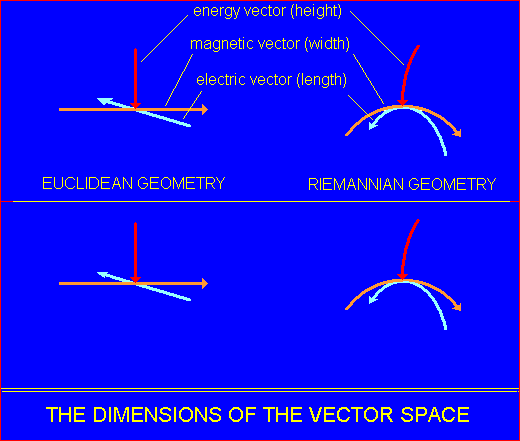 energy vector (height)

magnetic vector (width)

electric vector (length)

EUCLIDEAN GEOMETRY

RIEMANNIAN GEOMETRY

THE DIMENSIONS OF THE VECTOR SPACE